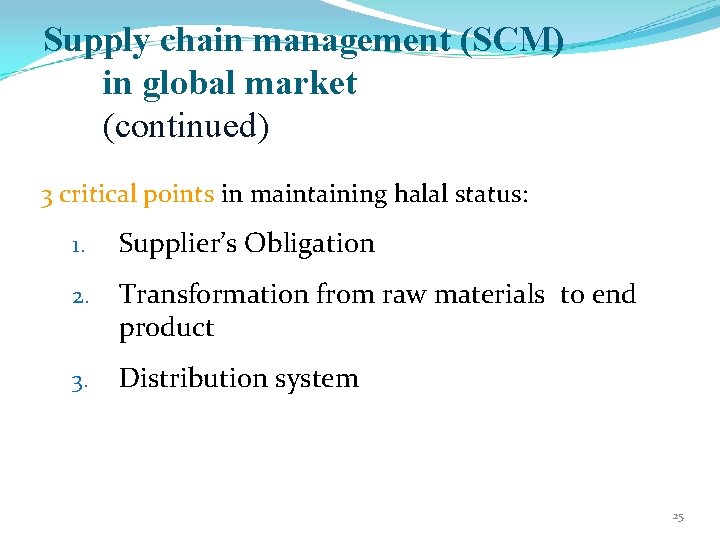 Supply chain management (SCM) in global market (continued)

3 critical points in maintaining halal status:

1. Supplier's Obligation
2. Transformation from raw materials to end product
3. Distribution system

25